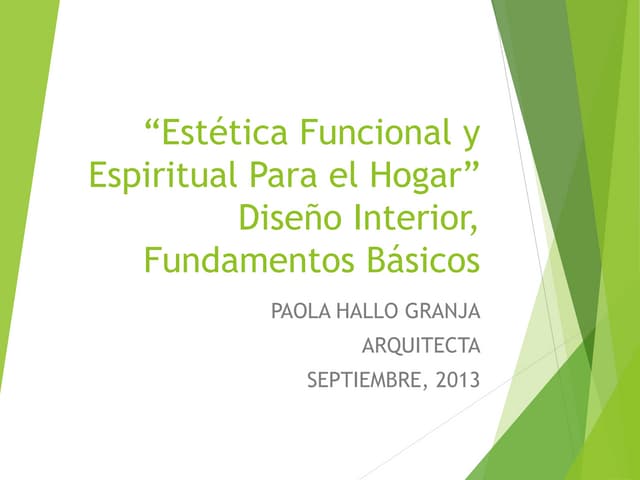 “Estética Funcional y Espiritual Para el Hogar” Diseño Interior, Fundamentos Básicos

PAOLA HALLO GRANJA

ARQUITECTA

SEPTIEMBRE, 2013